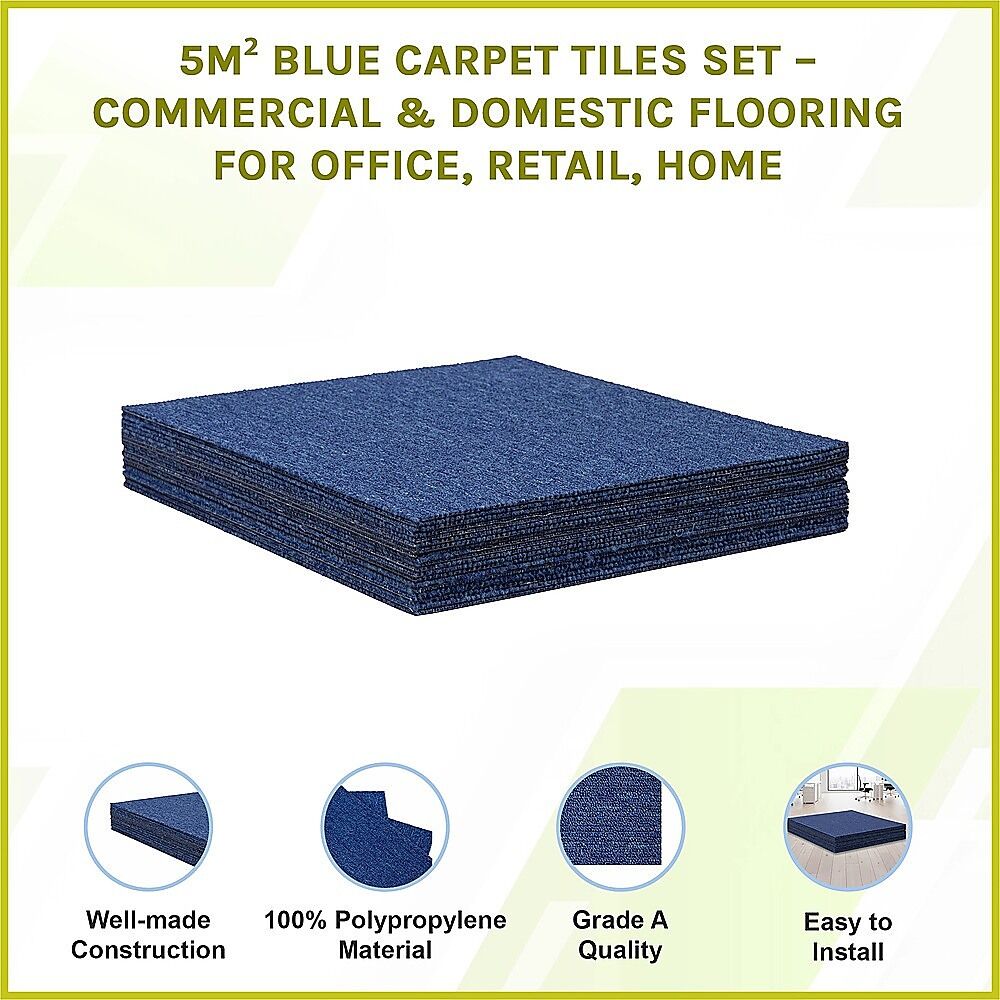 5M² BLUE CARPET TILES SET – COMMERCIAL & DOMESTIC FLOORING FOR OFFICE, RETAIL, HOME

Well-made Construction

100% Polypropylene Material

Grade A Quality

Easy to Install